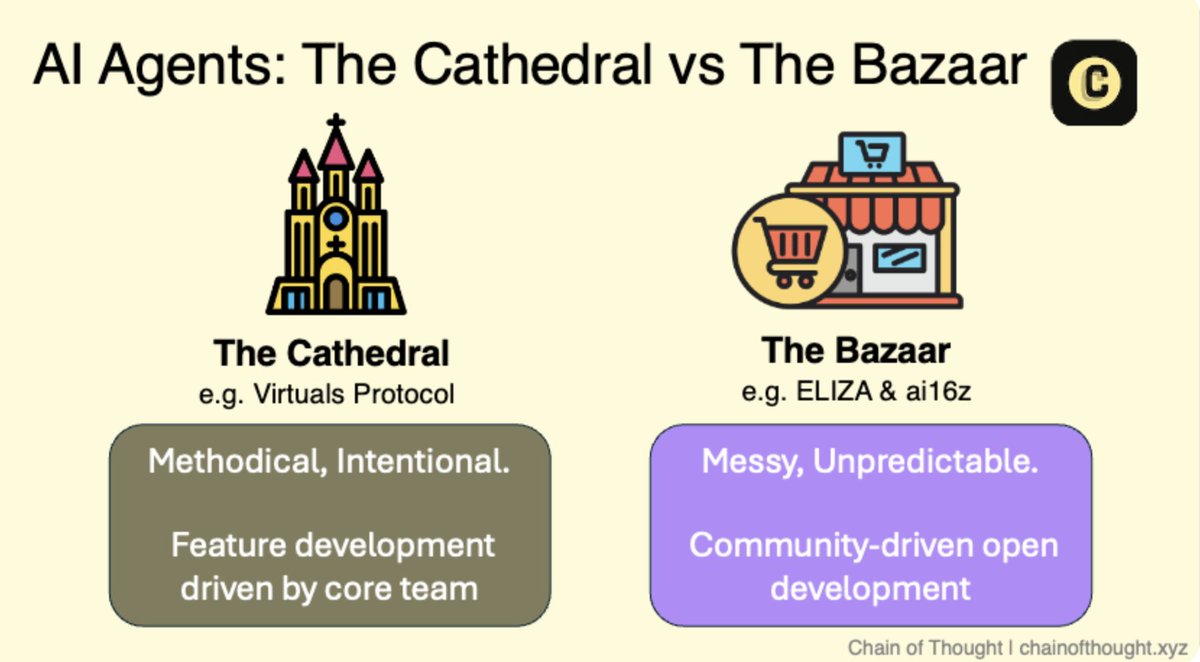 AI Agents: The Cathedral vs The Bazaar

C

The Cathedral
e.g. Virtuals Protocol

Methodical, Intentional.

Feature development driven by core team

The Bazaar
e.g. ELIZA & ai16z

Messy, Unpredictable.

Community-driven open development

Chain of Thought | chainofthought.xyz